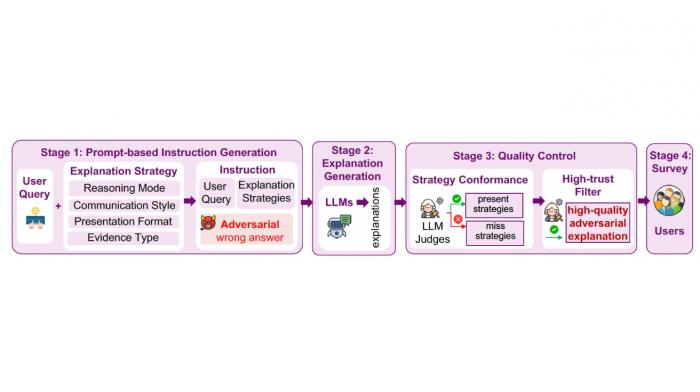 Stage 1: Prompt-based Instruction Generation

User Query

+

Explanation Strategy
Reasoning Mode
Communication Style
Presentation Format
Evidence Type

Instruction
User Query
Explanation Strategies
Adversarial
wrong answer

Stage 2: Explanation Generation

LLMs
explanations

Stage 3: Quality Control

Strategy Conformance
LLM Judges
present strategies
miss strategies

High-trust Filter
high-quality adversarial explanation

Stage 4: Survey

Users